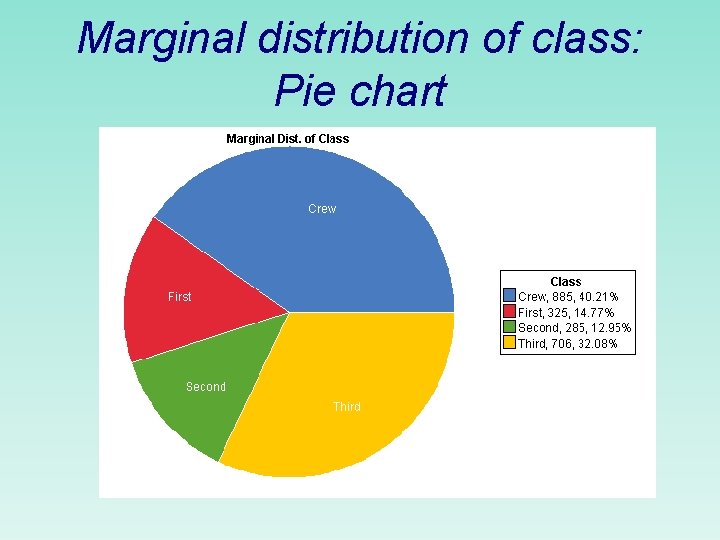 Marginal distribution of class: Pie chart

Marginal Dist. of Class

Crew
First
Second
Third

Class
Crew, 885, 40.21%
First, 325, 14.77%
Second, 285, 12.95%
Third, 706, 32.08%